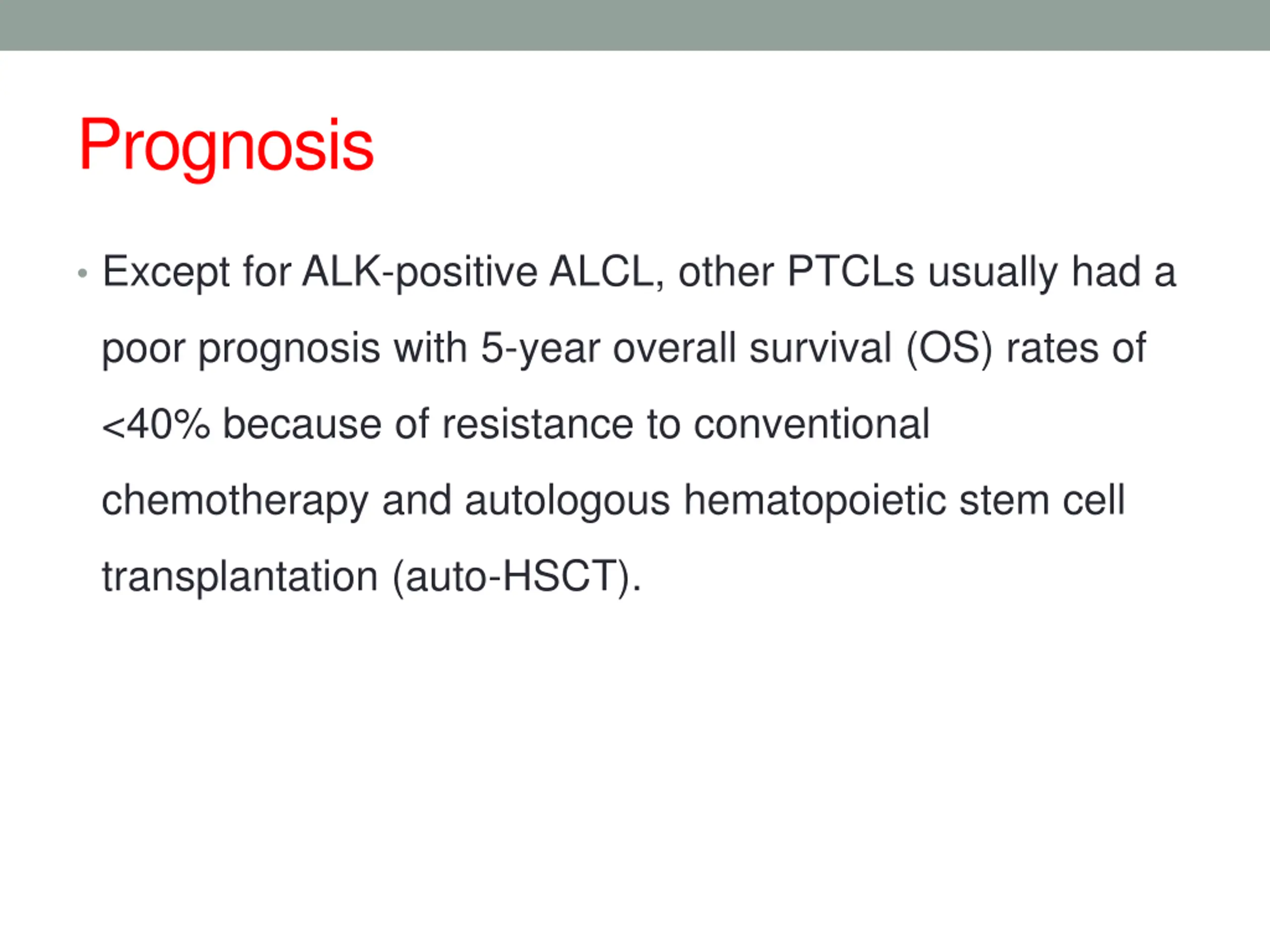 Prognosis

• Except for ALK-positive ALCL, other PTCLs usually had a poor prognosis with 5-year overall survival (OS) rates of <40% because of resistance to conventional chemotherapy and autologous hematopoietic stem cell transplantation (auto-HSCT).